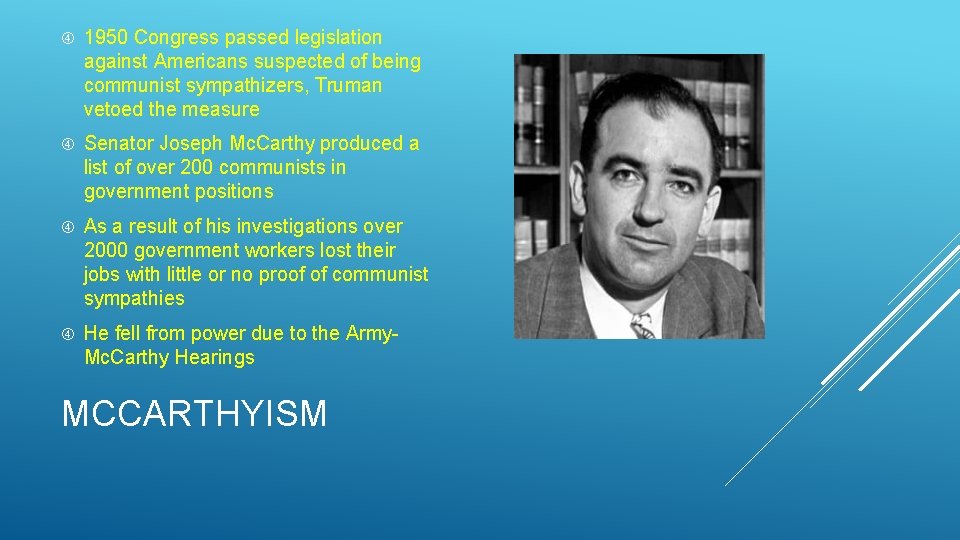 1950 Congress passed legislation against Americans suspected of being communist sympathizers, Truman vetoed the measure

Senator Joseph McCarthy produced a list of over 200 communists in government positions

As a result of his investigations over 2000 government workers lost their jobs with little or no proof of communist sympathies

He fell from power due to the Army-McCarthy Hearings

MCCARTHYISM